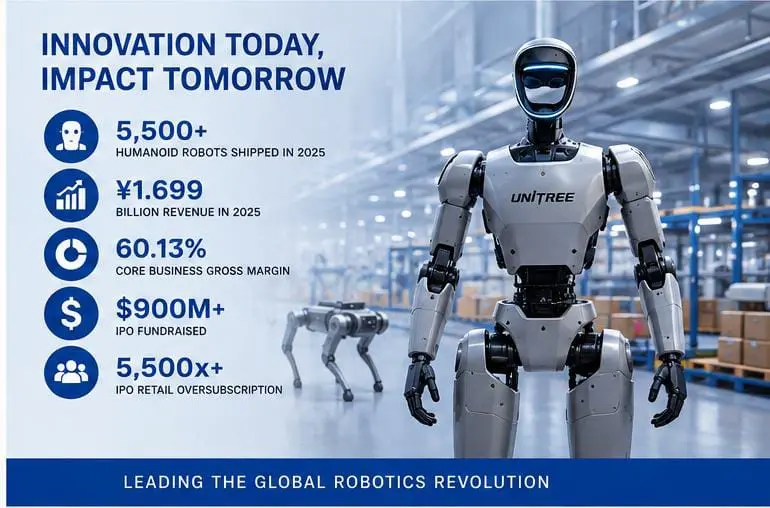 INNOVATION TODAY, IMPACT TOMORROW

5,500+
HUMANOID ROBOTS SHIPPED IN 2025

¥1.699
BILLION REVENUE IN 2025

60.13%
CORE BUSINESS GROSS MARGIN

$900M+
IPO FUNDRAISED

5,500x+
IPO RETAIL OVERSUBSCRIPTION

UNITREE

LEADING THE GLOBAL ROBOTICS REVOLUTION